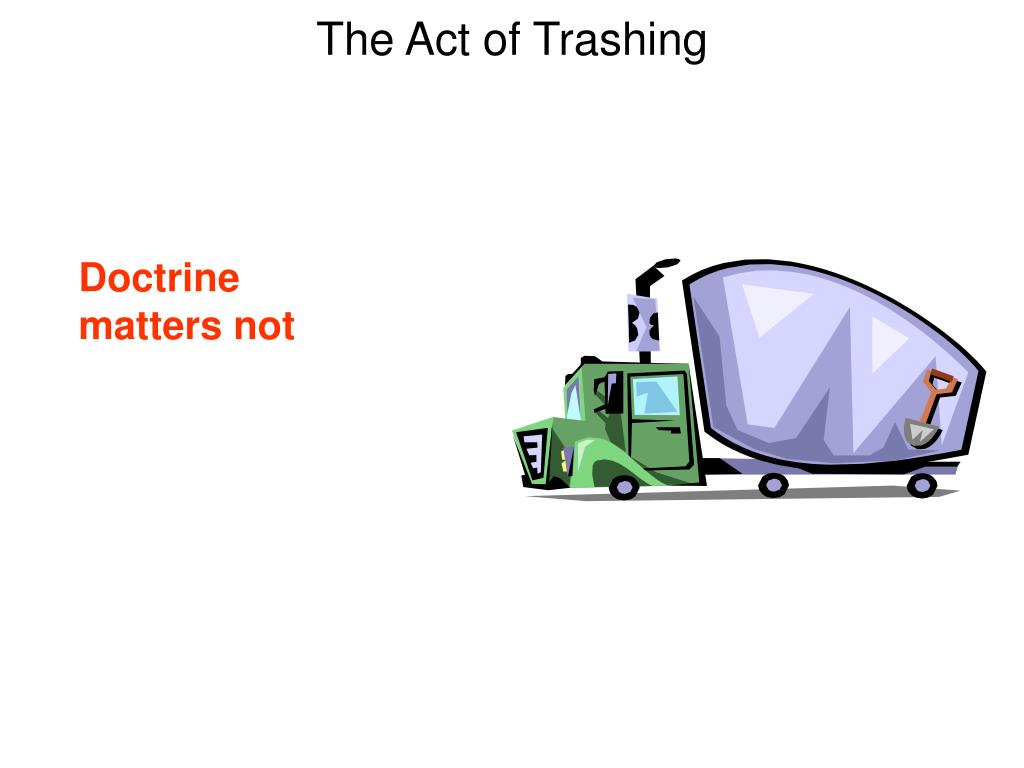 The Act of Trashing

Doctrine matters not